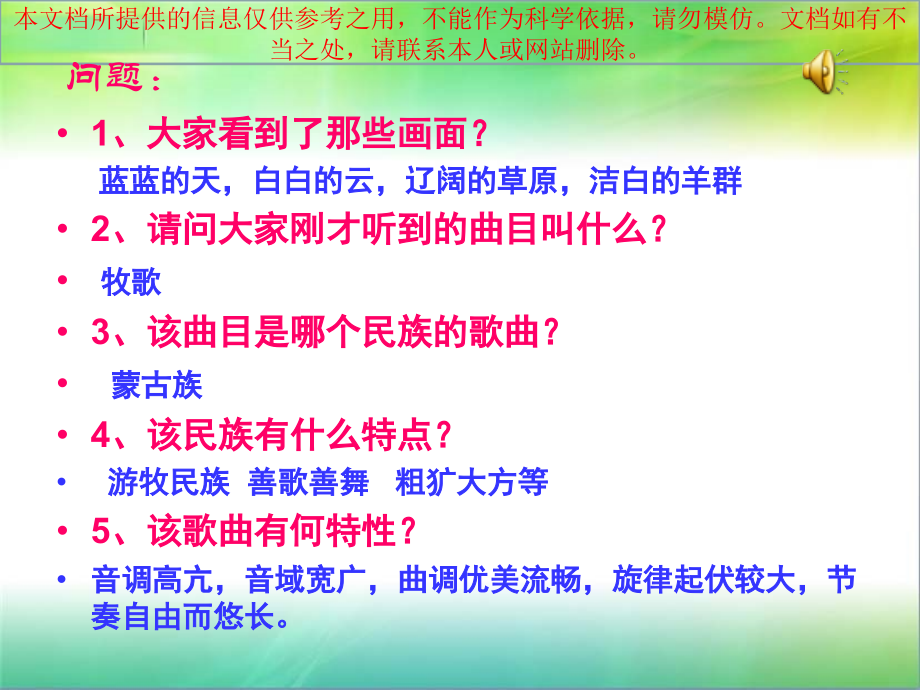 本文档所提供的信息仅供参考之用，不能作为科学依据，请勿模仿。文档如有不当之处，请联系本人或网站删除。

问题：

• 1、大家看到了那些画面？

蓝蓝的天，白白的云，辽阔的草原，洁白的羊群

• 2、请问大家刚才听到的曲目叫什么？

• 牧歌

• 3、该曲目是哪个民族的歌曲？

• 蒙古族

• 4、该民族有什么特点？

• 游牧民族 善歌善舞 粗犷大方等

• 5、该歌曲有何特性？

• 音调高亢，音域宽广，曲调优美流畅，旋律起伏较大，节奏自由而悠长。